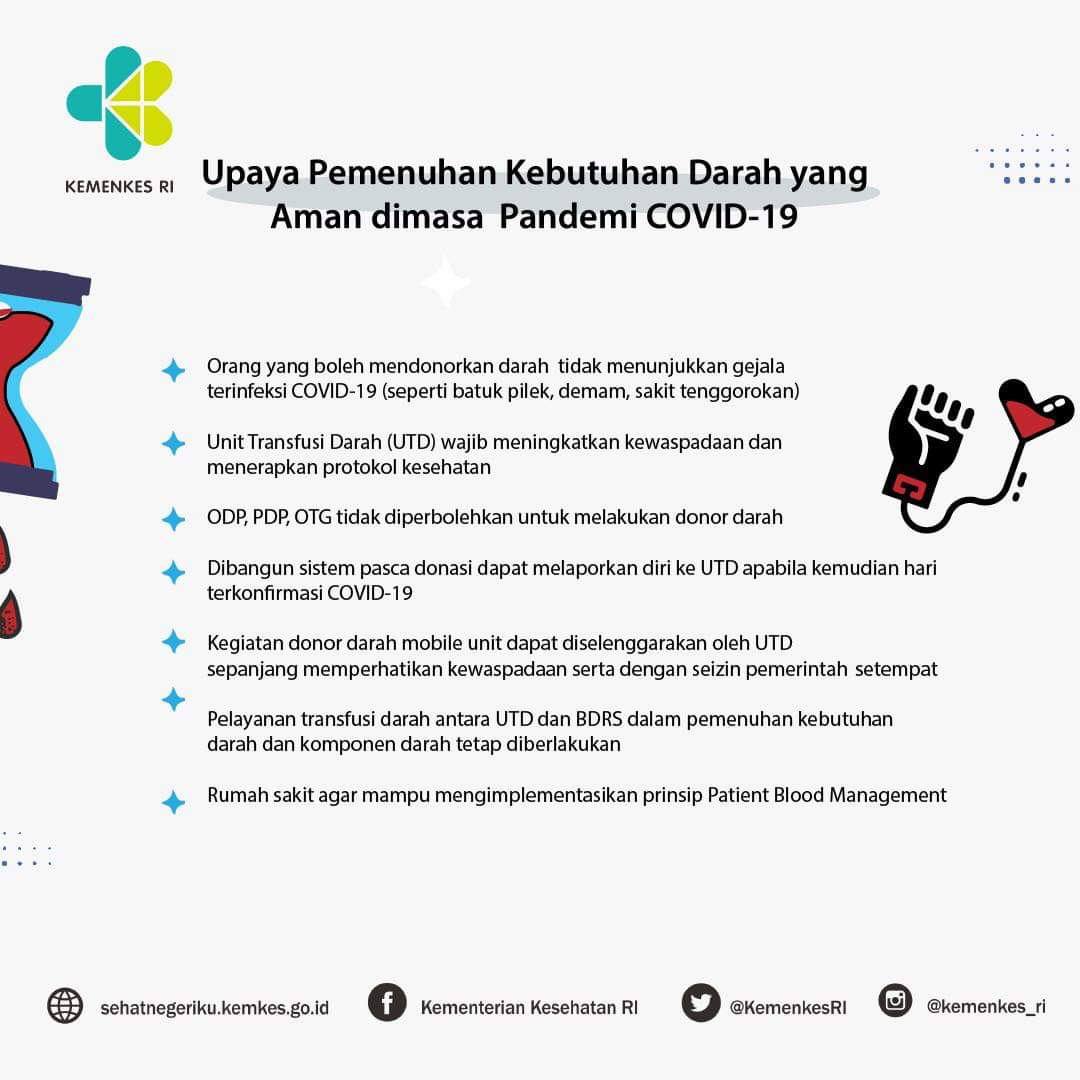 KEMENKES RI

Upaya Pemenuhan Kebutuhan Darah yang Aman dimasa Pandemi COVID-19

Orang yang boleh mendonorkan darah tidak menunjukkan gejala terinfeksi COVID-19 (seperti batuk pilek, demam, sakit tenggorokan)

Unit Transfusi Darah (UTD) wajib meningkatkan kewaspadaan dan menerapkan protokol kesehatan

ODP, PDP, OTG tidak diperbolehkan untuk melakukan donor darah

Dibangun sistem pasca donasi dapat melaporkan diri ke UTD apabila kemudian hari terkonfirmasi COVID-19

Kegiatan donor darah mobile unit dapat diselenggarakan oleh UTD sepanjang memperhatikan kewaspadaan serta dengan seizin pemerintah setempat

Pelayanan transfusi darah antara UTD dan BDRS dalam pemenuhan kebutuhan darah dan komponen darah tetap diberlakukan

Rumah sakit agar mampu mengimplementasikan prinsip Patient Blood Management

sehatnegeriku.kemkes.go.id Kementerian Kesehatan RI @KemenkesRI @kemenkes_ri